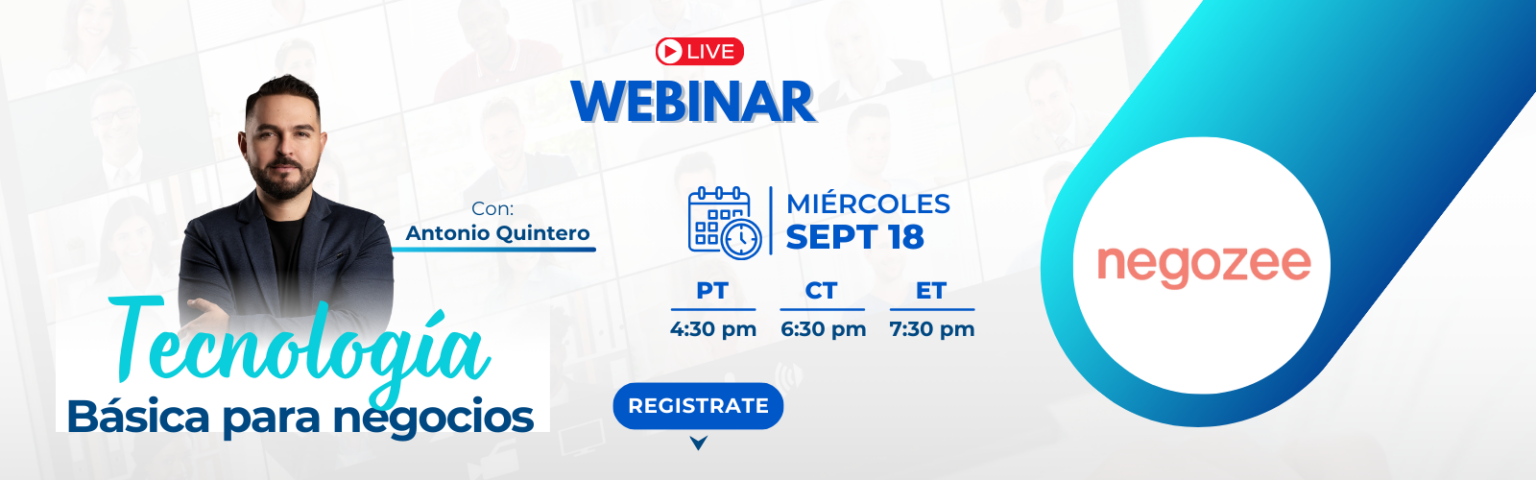 LIVE
WEBINAR

Con:
Antonio Quintero

Tecnología
Básica para negocios

MIÉRCOLES
SEPT 18

| PT | CT | ET |
|---|---|---|
| 4:30 pm | 6:30 pm | 7:30 pm |

REGISTRATE

negozee